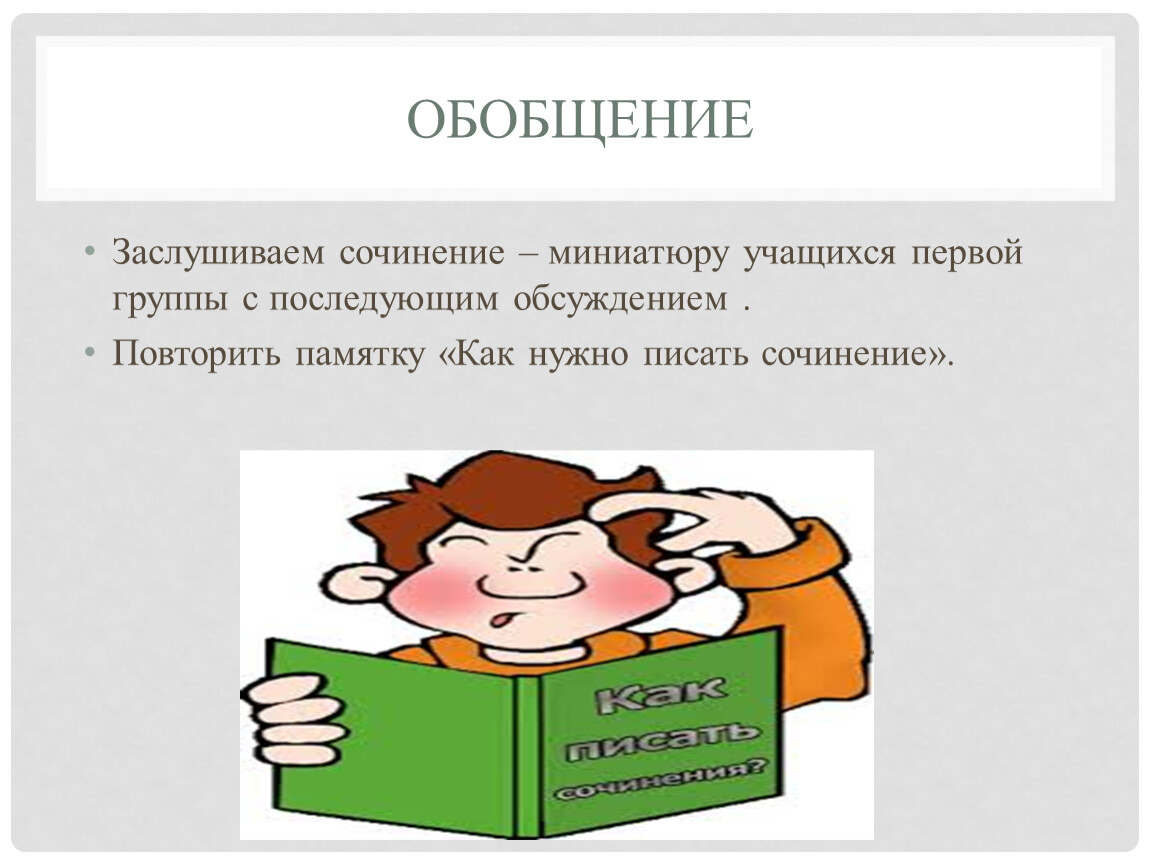 ОБОБЩЕНИЕ

• Заслушиваем сочинение – миниатюру учащихся первой группы с последующим обсуждением .

• Повторить памятку «Как нужно писать сочинение».

Как писать сочинения?